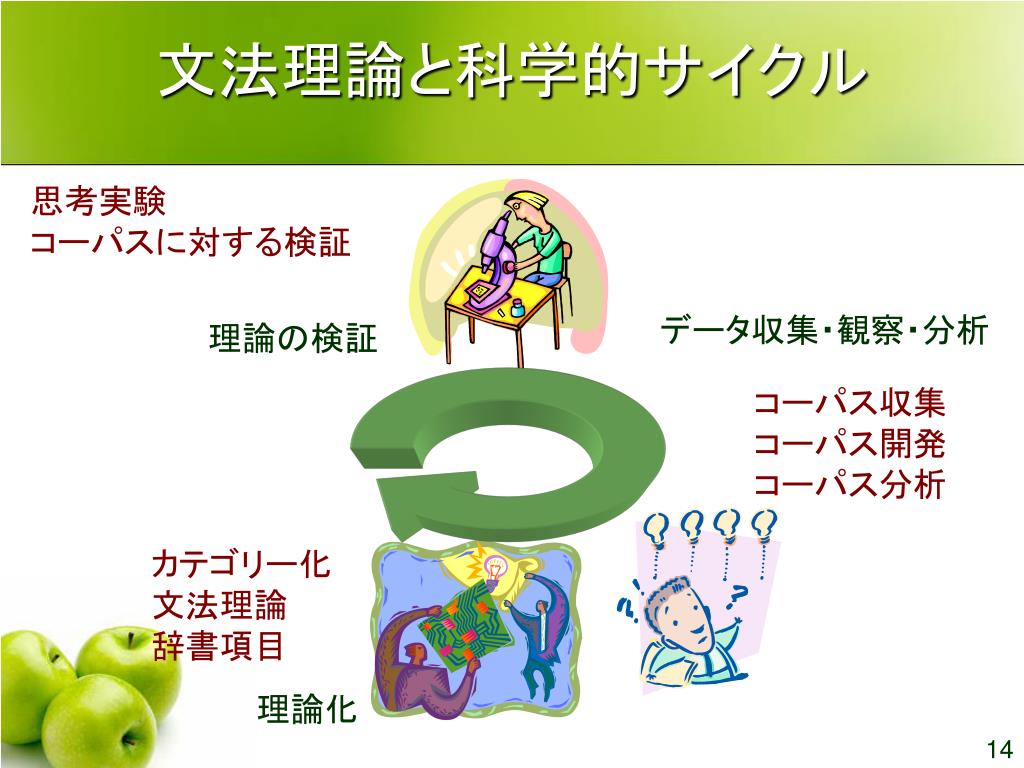 文法理論と科学的サイクル

思考実験
コーパスに対する検証

理論の検証

データ収集・観察・分析

コーパス収集
コーパス開発
コーパス分析

カテゴリー化
文法理論
辞書項目

理論化

14